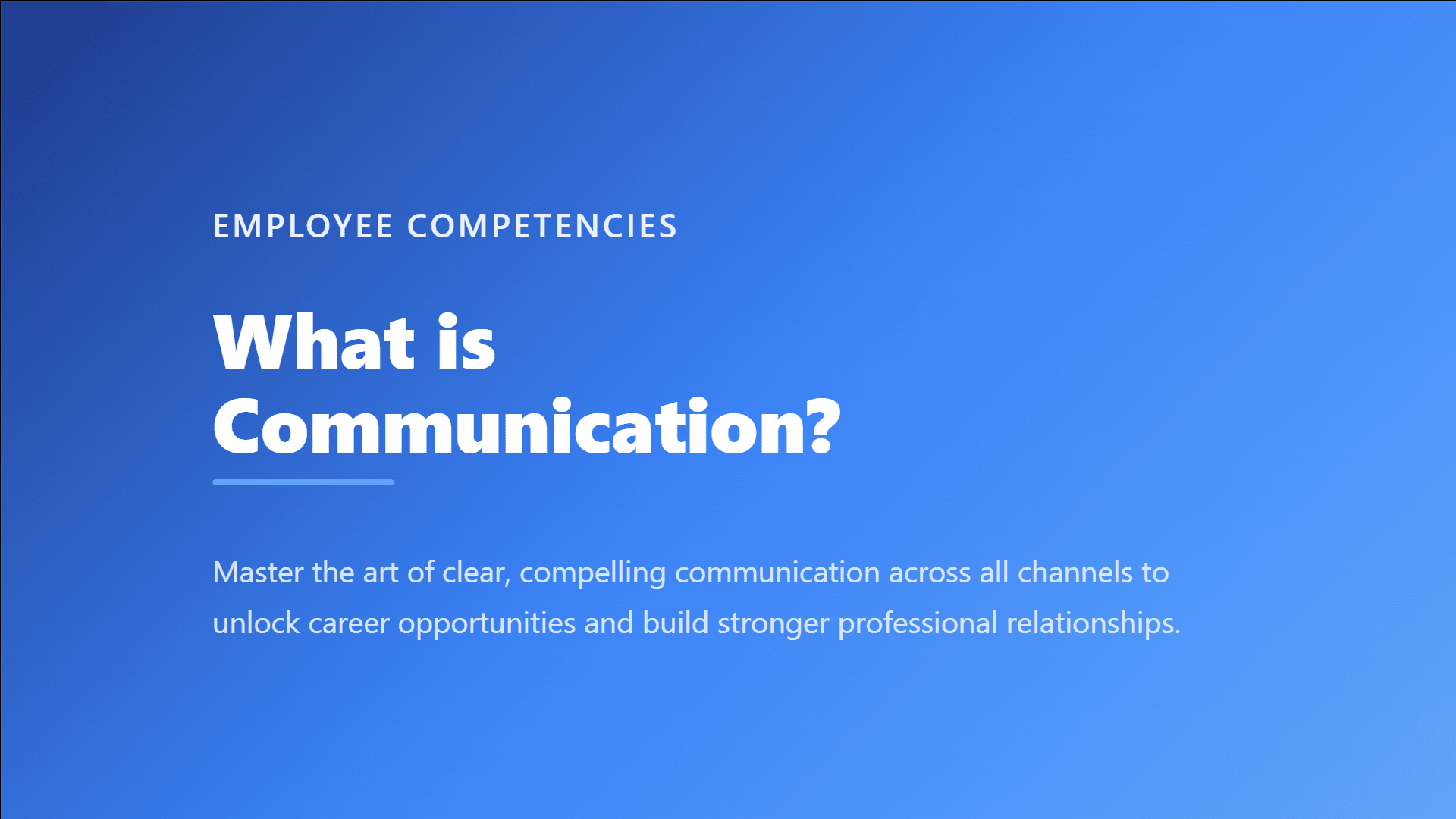 EMPLOYEE COMPETENCIES

What is Communication?

Master the art of clear, compelling communication across all channels to unlock career opportunities and build stronger professional relationships.